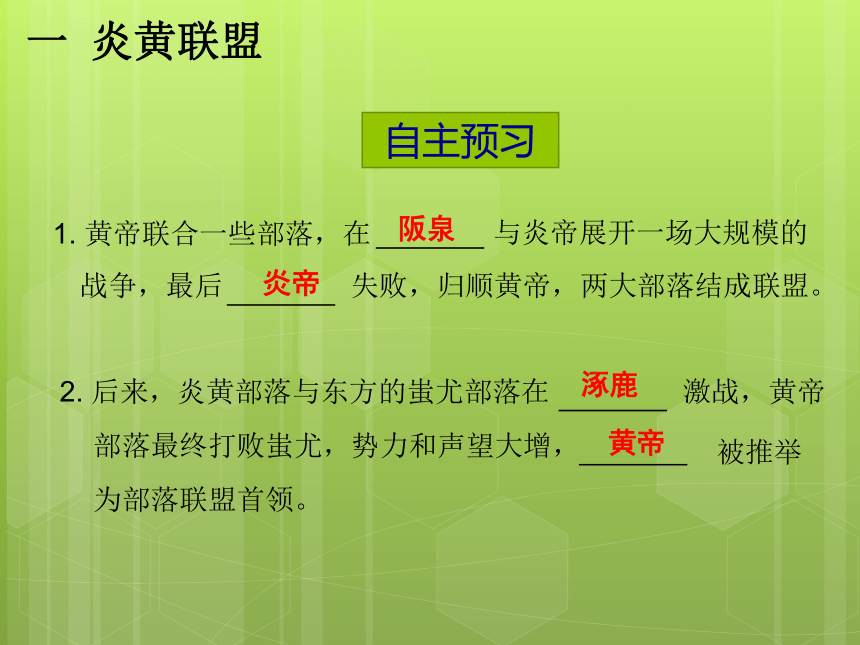 一 炎黄联盟

自主预习

1. 黄帝联合一些部落，在 阪泉 与炎帝展开一场大规模的战争，最后 炎帝 失败，归顺黄帝，两大部落结成联盟。

2. 后来，炎黄部落与东方的蚩尤部落在 涿鹿 激战，黄帝部落最终打败蚩尤，势力和声望大增， 黄帝 被推举为部落联盟首领。